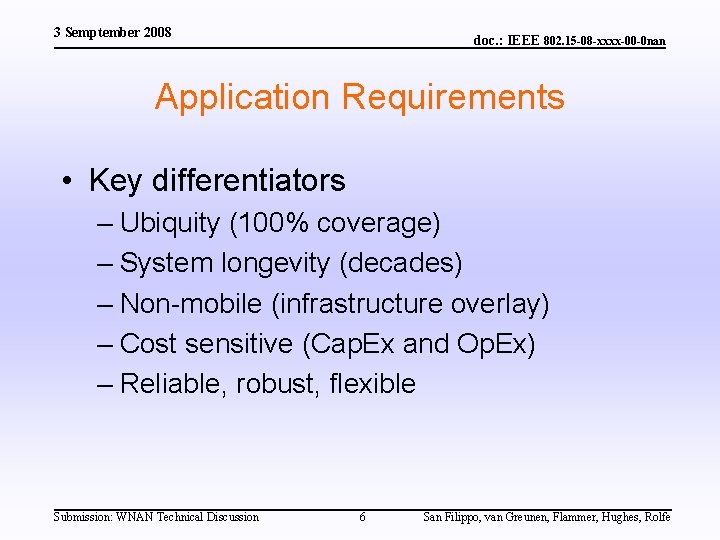 3 Semptember 2008

doc.: IEEE 802.15-08-xxxx-00-0nan

Application Requirements

• Key differentiators
– Ubiquity (100% coverage)
– System longevity (decades)
– Non-mobile (infrastructure overlay)
– Cost sensitive (CapEx and OpEx)
– Reliable, robust, flexible

Submission: WNAN Technical Discussion

6

San Filippo, van Greunen, Flammer, Hughes, Rolfe